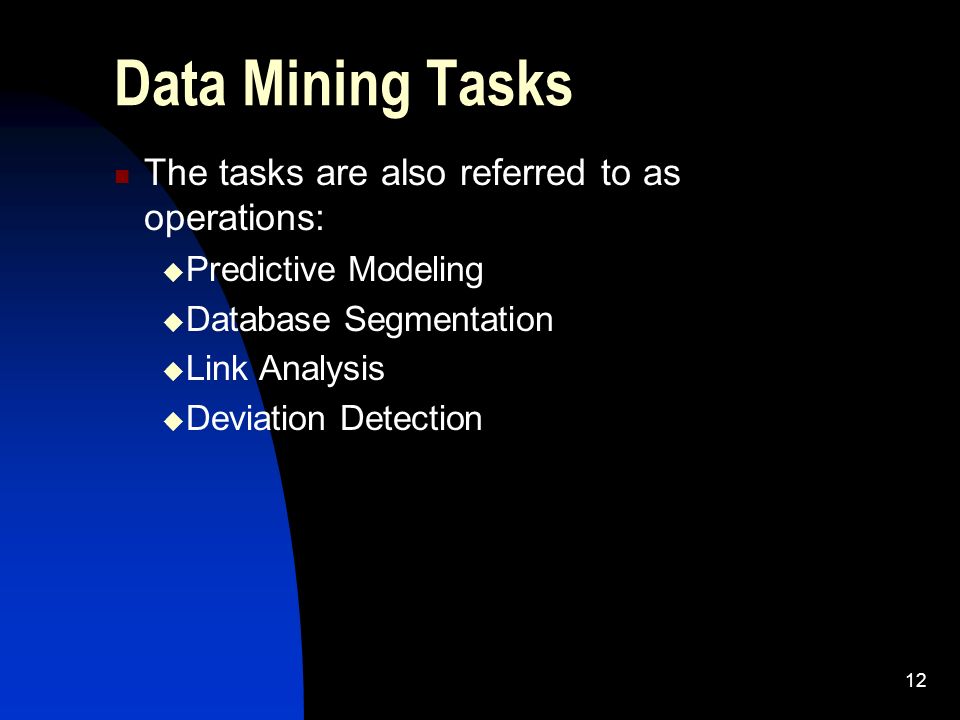 Data Mining Tasks

The tasks are also referred to as operations:

Predictive Modeling

Database Segmentation

Link Analysis

Deviation Detection

12